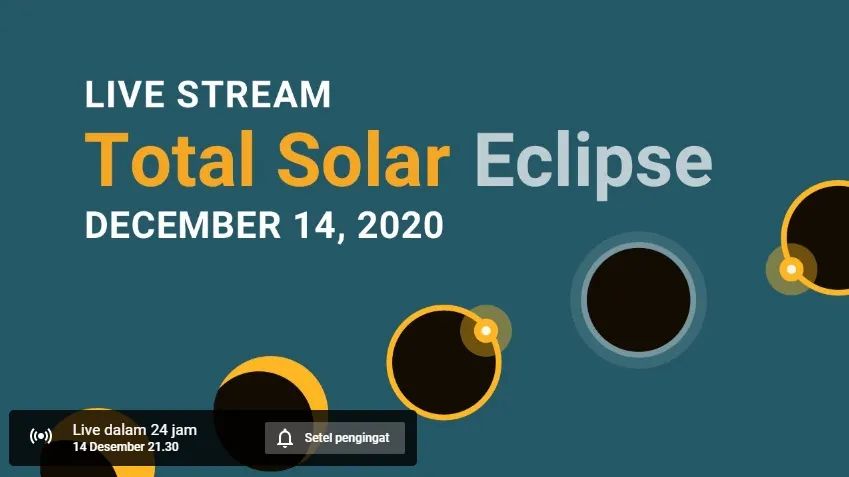 LIVE STREAM
Total Solar Eclipse
DECEMBER 14, 2020

Live dalam 24 jam
14 Desember 21.30

Setel pengingat